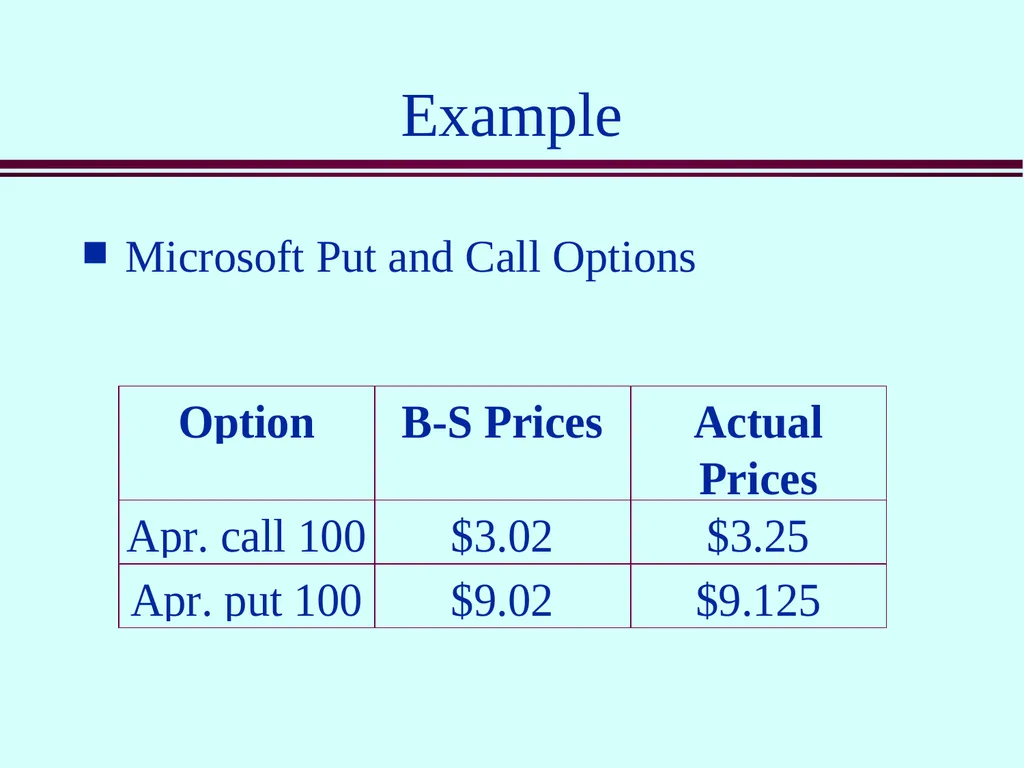 Example

Microsoft Put and Call Options

| Option | B-S Prices | Actual Prices |
|---|---|---|
| Apr. call 100 | \$3.02 | \$3.25 |
| Apr. put 100 | \$9.02 | \$9.125 |